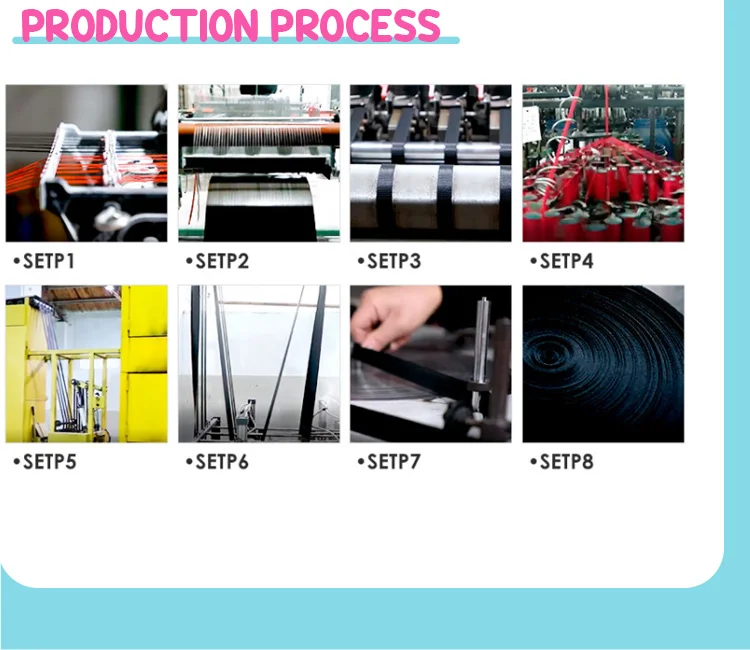 PRODUCTION PROCESS

•SETP1 •SETP2 •SETP3 •SETP4

•SETP5 •SETP6 •SETP7 •SETP8